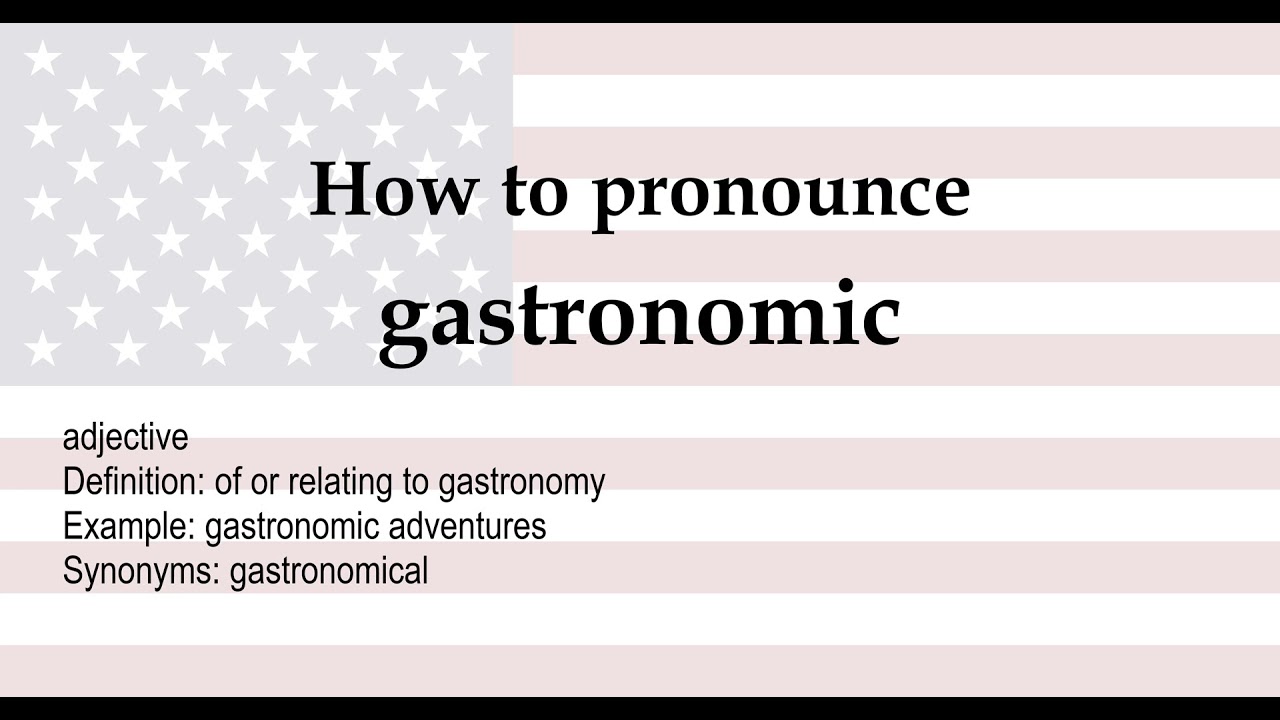 How to pronounce
gastronomic

adjective
Definition: of or relating to gastronomy
Example: gastronomic adventures
Synonyms: gastronomical